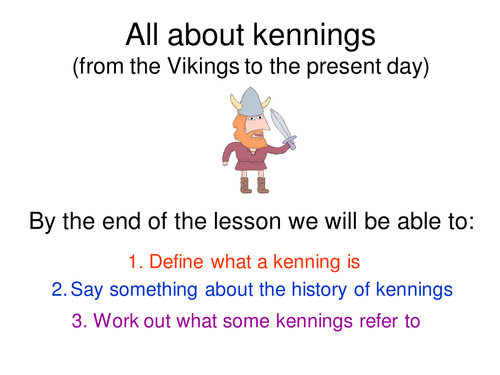 All about kennings
(from the Vikings to the present day)

By the end of the lesson we will be able to:

1. Define what a kenning is
2. Say something about the history of kennings
3. Work out what some kennings refer to